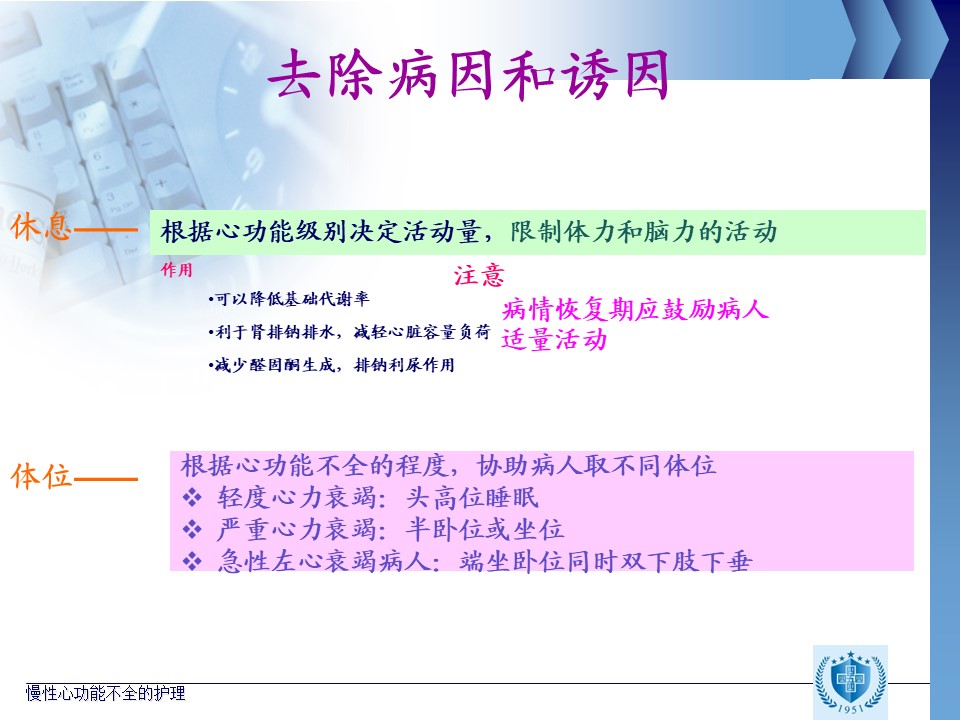 去除病因和诱因

休息——

根据心功能级别决定活动量，限制体力和脑力的活动

作用

•可以降低基础代谢率

•利于肾排钠排水，减轻心脏容量负荷

•减少醛固酮生成，排钠利尿作用

注意

病情恢复期应鼓励病人适量活动

体位——

根据心功能不全的程度，协助病人取不同体位

❖ 轻度心力衰竭：头高位睡眠

❖ 严重心力衰竭：半卧位或坐位

❖ 急性左心衰竭病人：端坐卧位同时双下肢下垂

慢性心功能不全的护理

1951